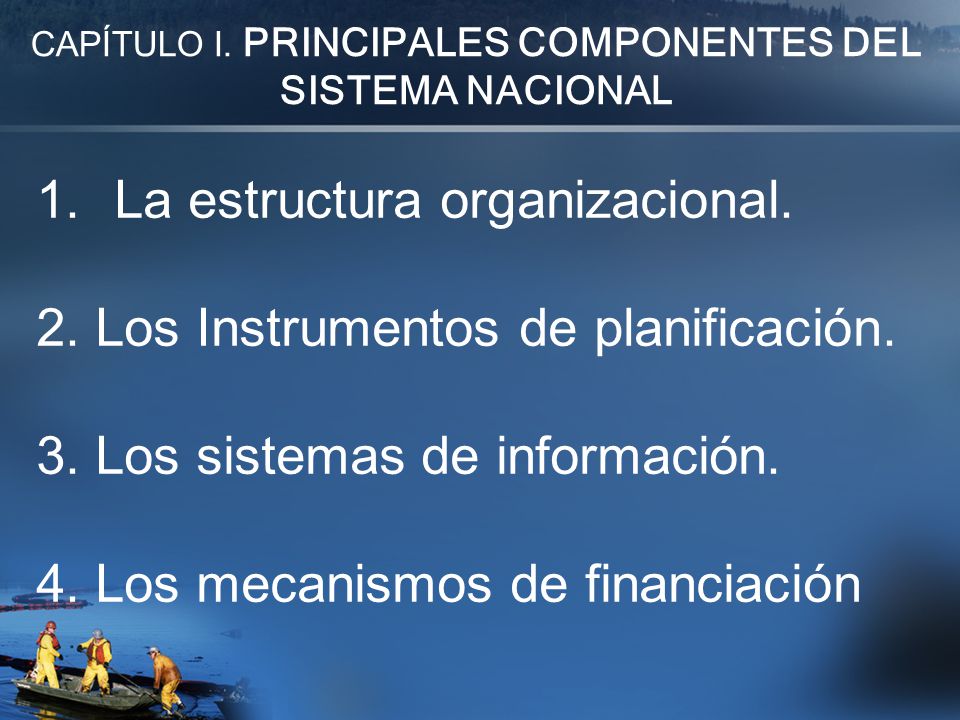 CAPÍTULO I. PRINCIPALES COMPONENTES DEL SISTEMA NACIONAL

1. La estructura organizacional.

2. Los Instrumentos de planificación.

3. Los sistemas de información.

4. Los mecanismos de financiación